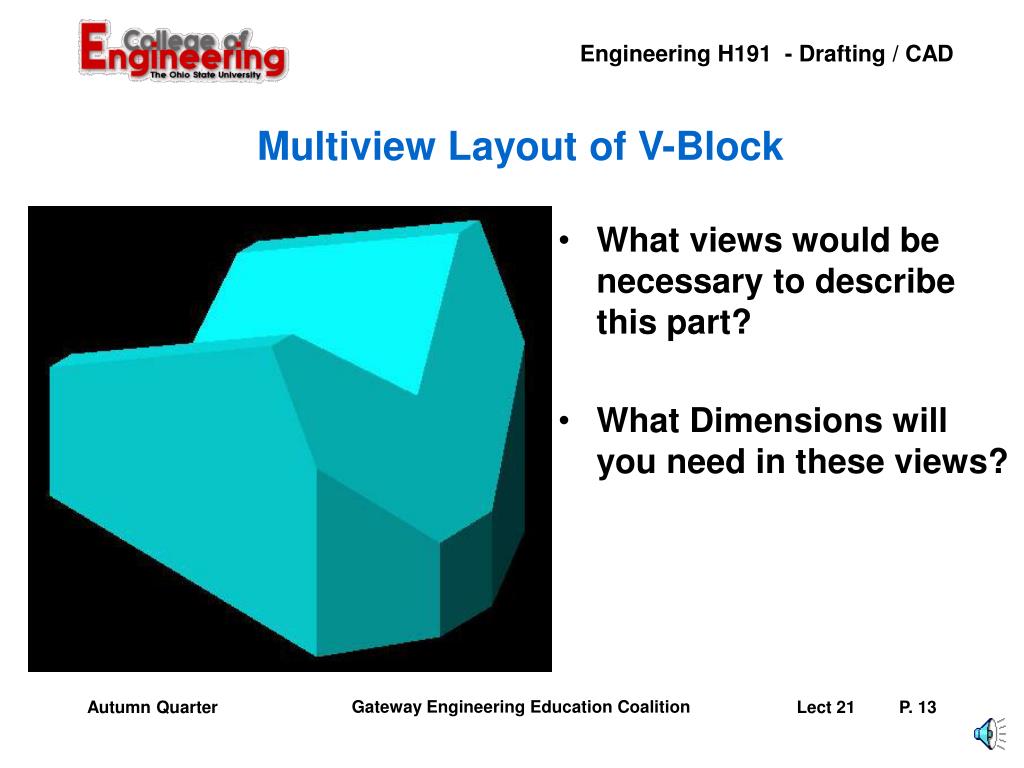 College of Engineering
The Ohio State University

Engineering H191 - Drafting / CAD

Multiview Layout of V-Block

• What views would be necessary to describe this part?

• What Dimensions will you need in these views?

Autumn Quarter

Gateway Engineering Education Coalition

Lect 21

P. 13